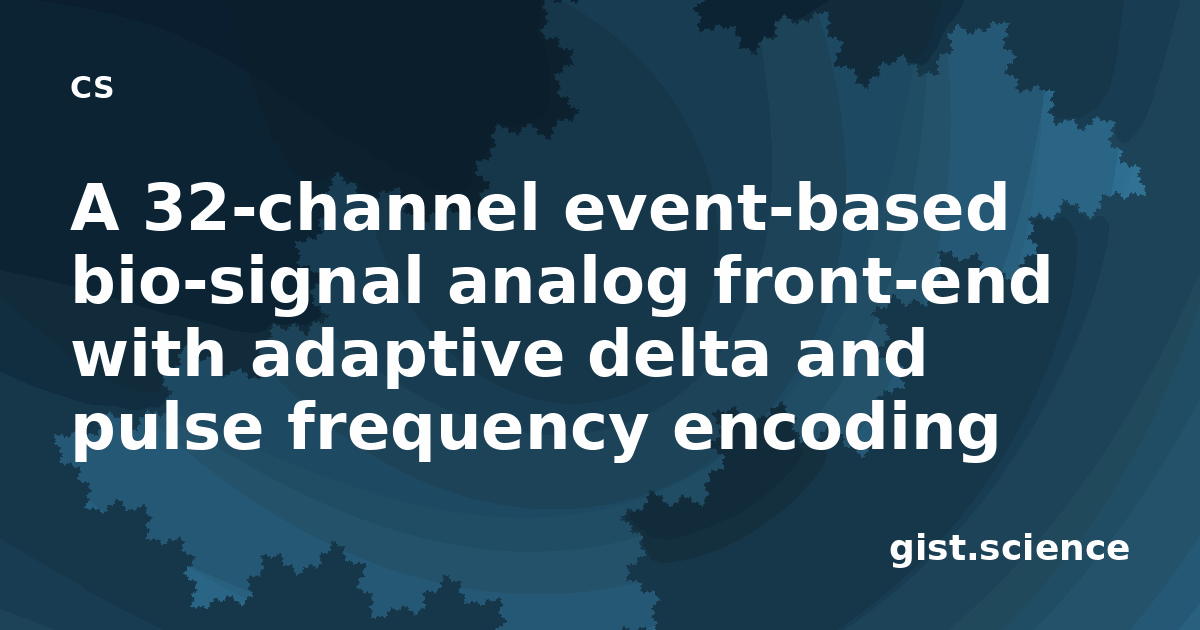 cs

A 32-channel event-based bio-signal analog front-end with adaptive delta and pulse frequency encoding

gist.science